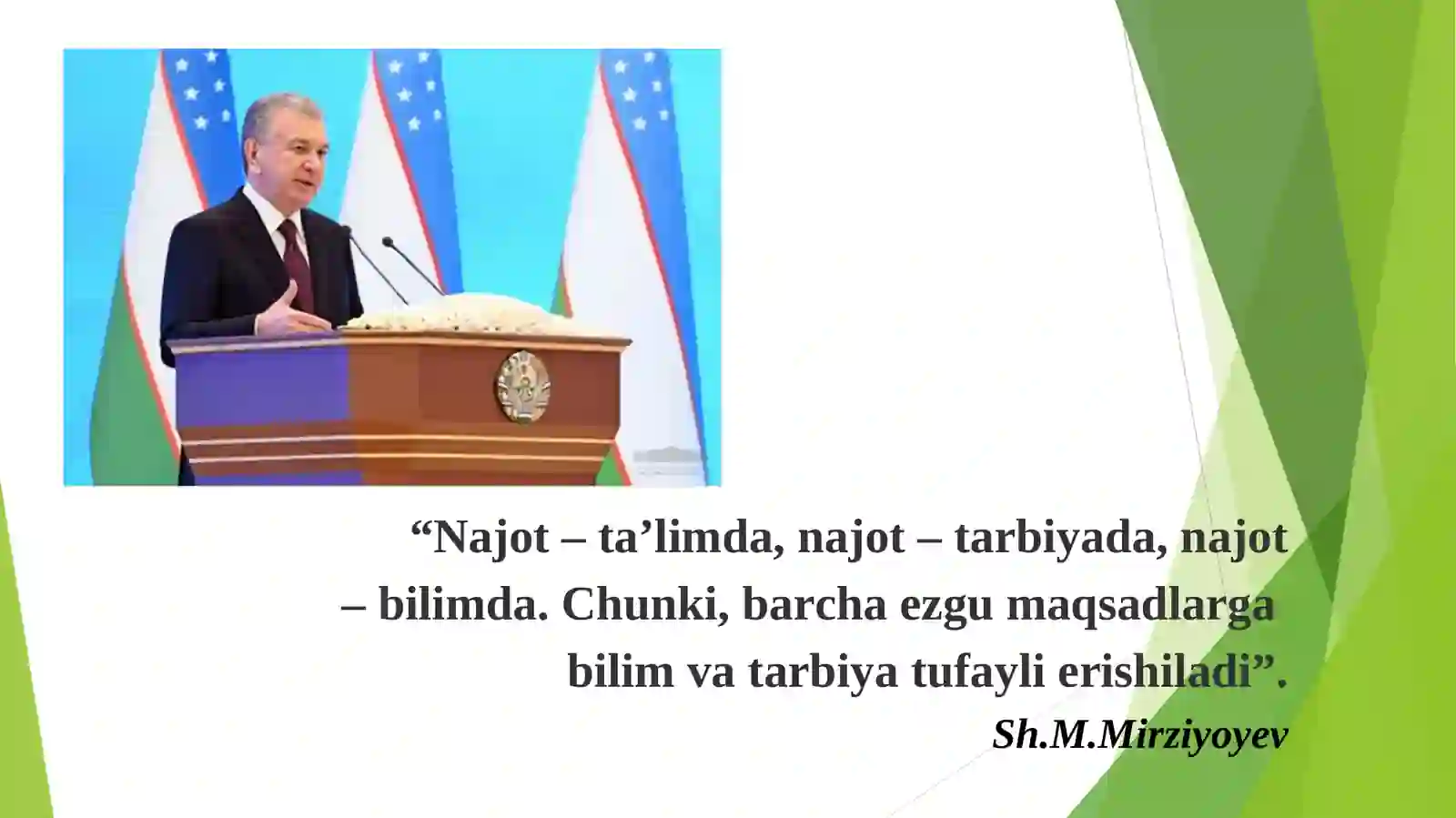 “Najot – ta’limda, najot – tarbiyada, najot – bilimda. Chunki, barcha ezgu maqsadlarga bilim va tarbiya tufayli erishiladi”.

Sh.M.Mirziyoyev